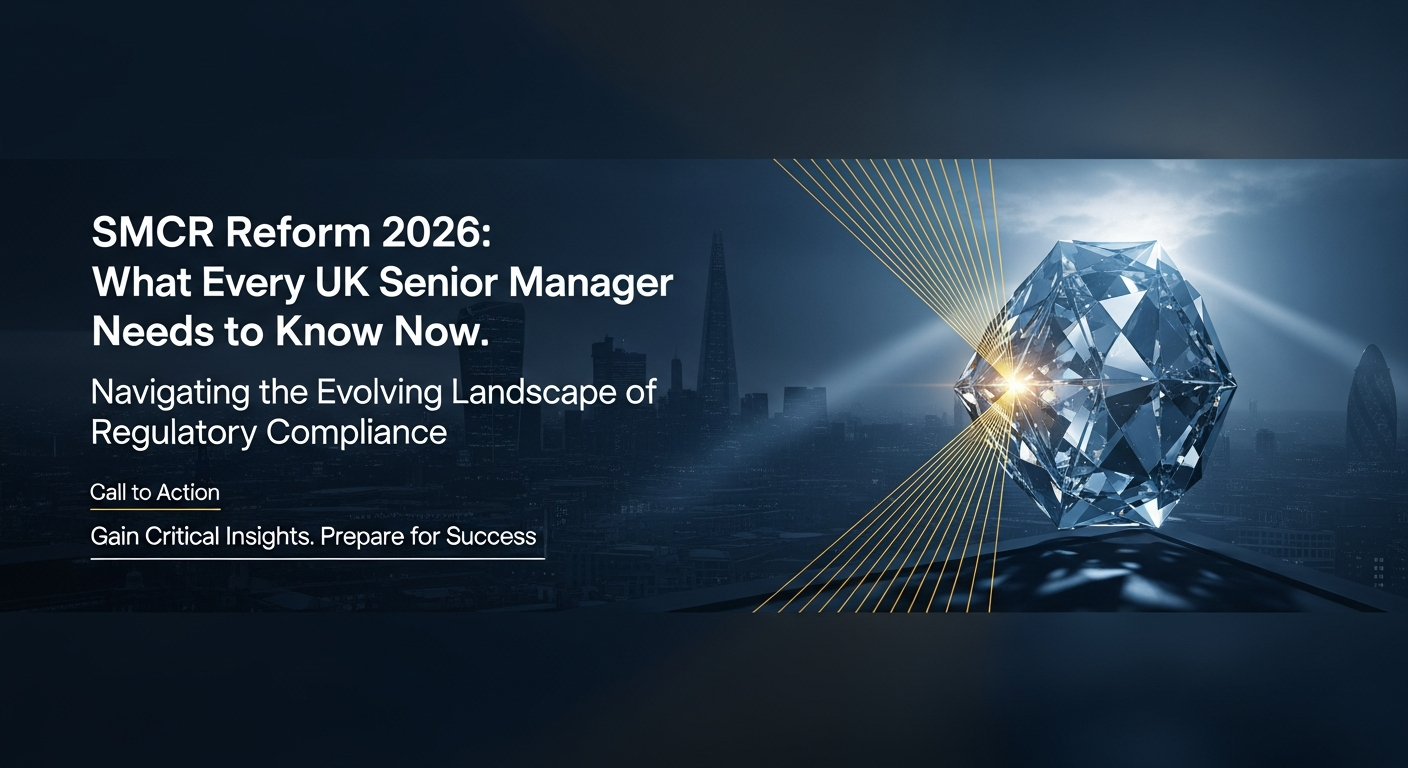 SMCR Reform 2026:
What Every UK Senior Manager Needs to Know Now.

Navigating the Evolving Landscape of Regulatory Compliance

Call to Action

Gain Critical Insights. Prepare for Success